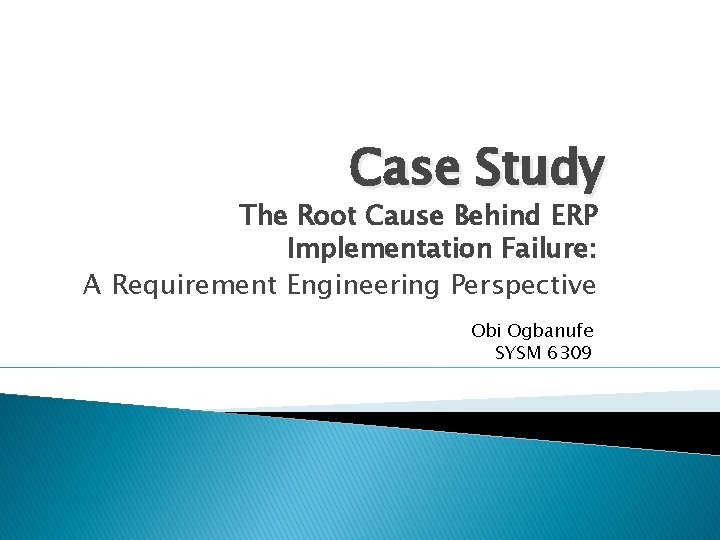 Case Study

The Root Cause Behind ERP Implementation Failure:

A Requirement Engineering Perspective

Obi Ogbanufe
SYSM 6309